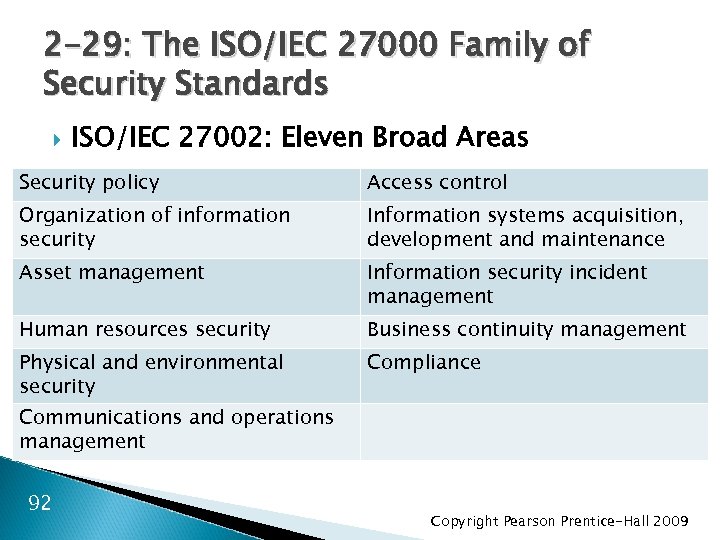 2-29: The ISO/IEC 27000 Family of Security Standards

ISO/IEC 27002: Eleven Broad Areas

| Security policy | Access control |
|---|---|
| Organization of information security | Information systems acquisition, development and maintenance |
| Asset management | Information security incident management |
| Human resources security | Business continuity management |
| Physical and environmental security | Compliance |
| Communications and operations management | |

92

Copyright Pearson Prentice-Hall 2009